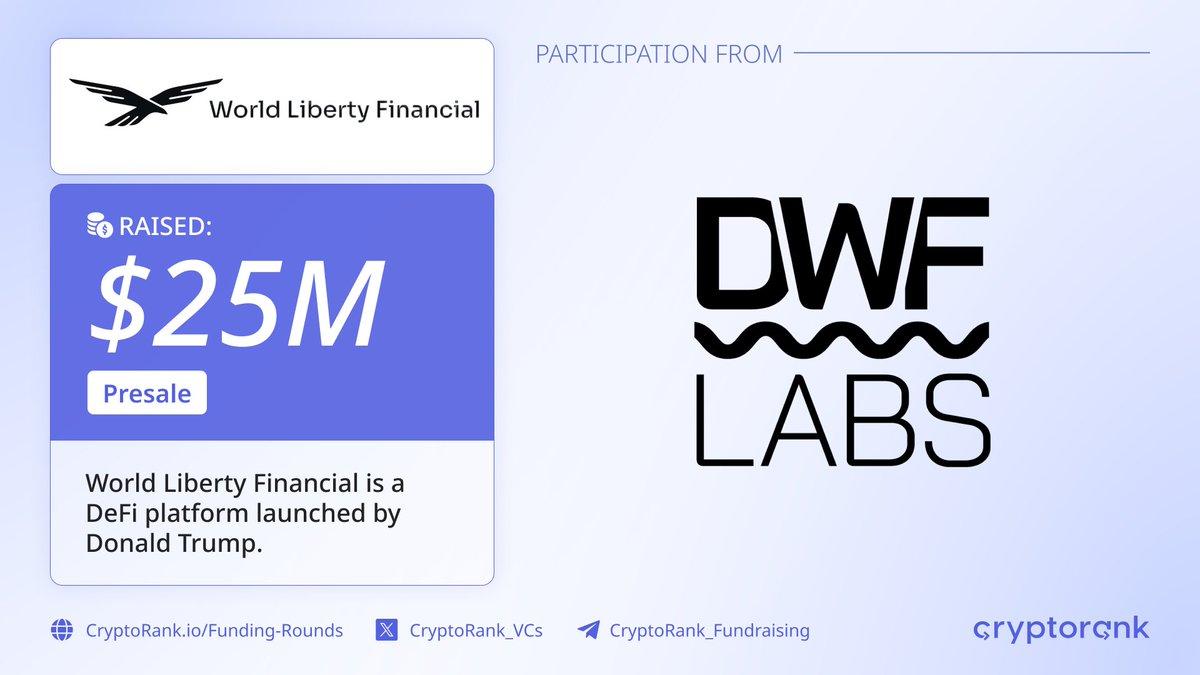 World Liberty Financial

RAISED:

$25M

Presale

World Liberty Financial is a DeFi platform launched by Donald Trump.

PARTICIPATION FROM

DWF LABS

CryptoRank.io/Funding-Rounds CryptoRank_VCs CryptoRank_Fundraising

cryptorank